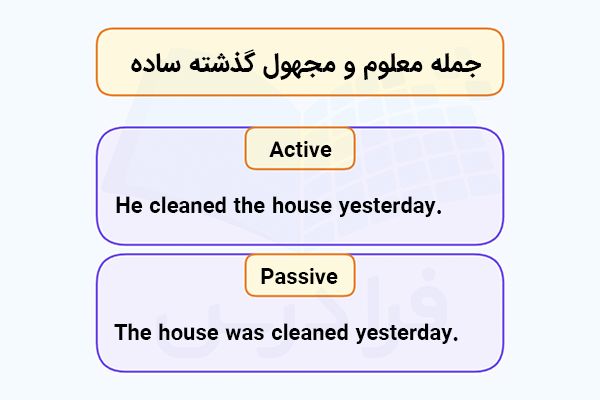 جمله معلوم و مجهول گذشته ساده

Active

He cleaned the house yesterday.

Passive

The house was cleaned yesterday.

فرادرس